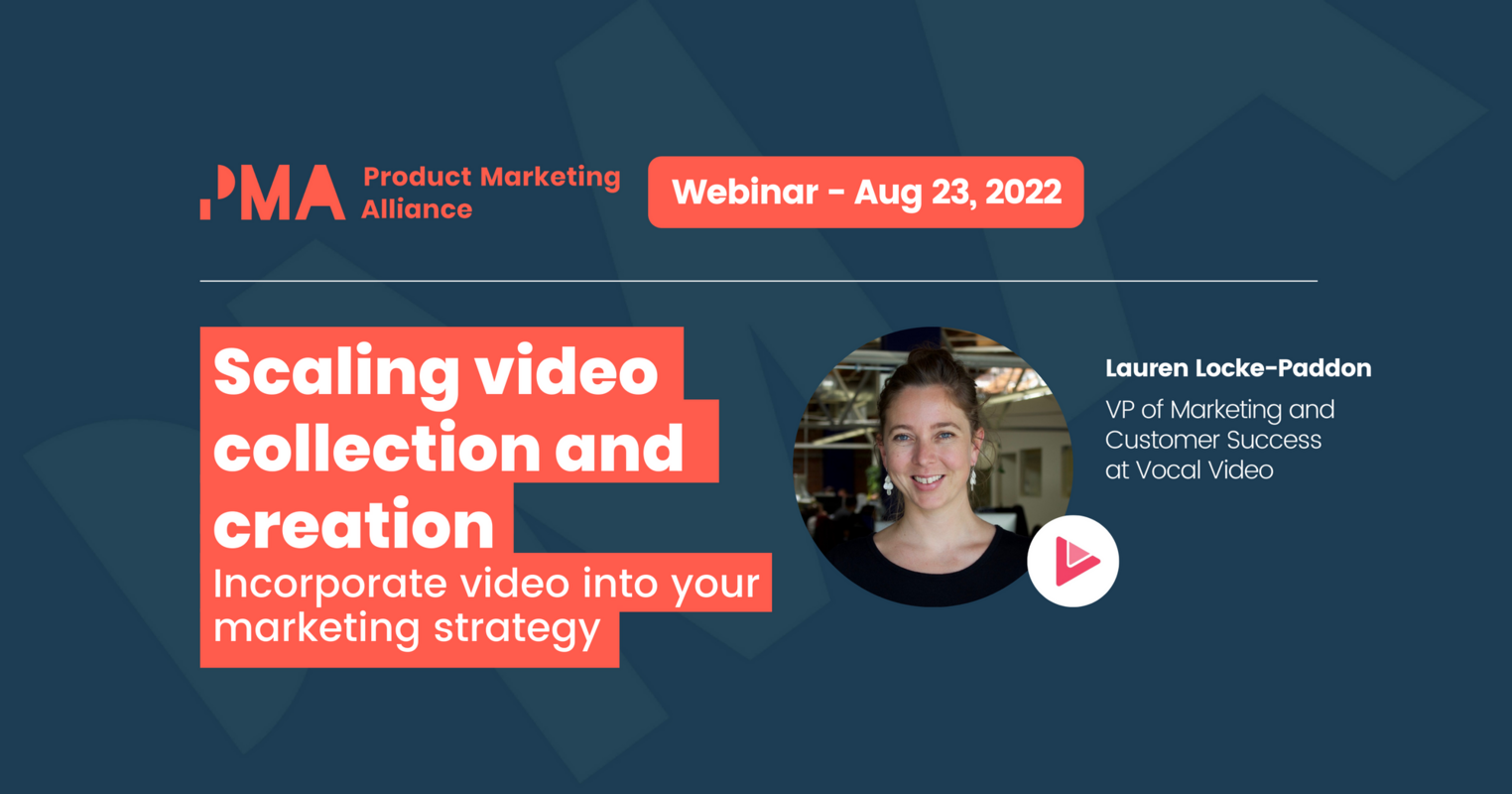 PMA Product Marketing Alliance

Webinar - Aug 23, 2022

Scaling video collection and creation

Incorporate video into your marketing strategy

Lauren Locke-Paddon

VP of Marketing and Customer Success at Vocal Video